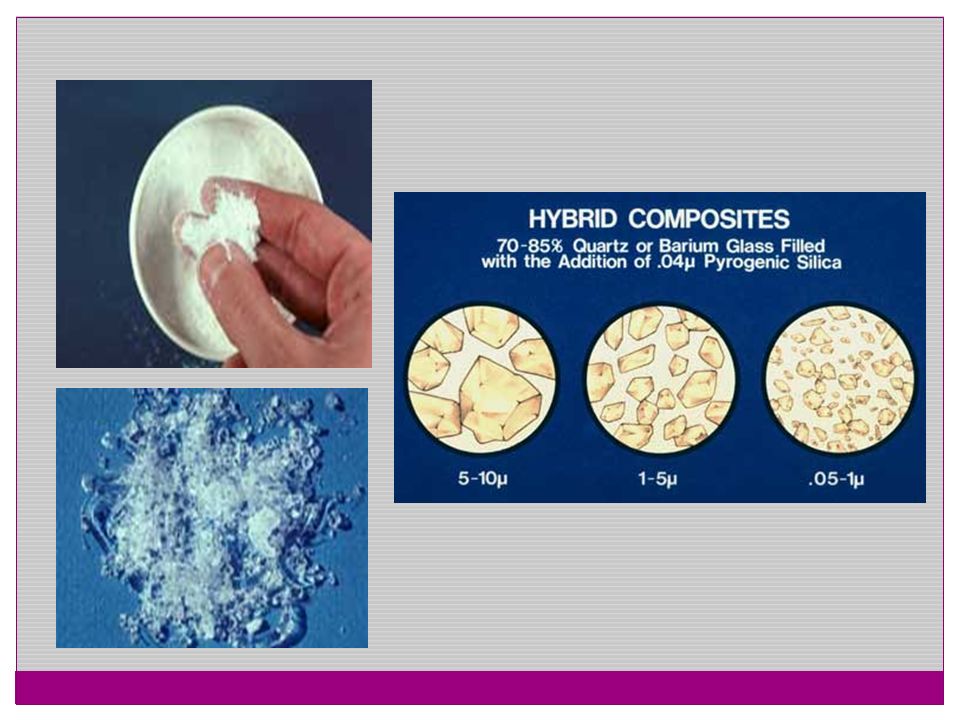 HYBRID COMPOSITES
70-85% Quartz or Barium Glass Filled with the Addition of .04μ Pyrogenic Silica

5-10μ

1-5μ

.05-1μ